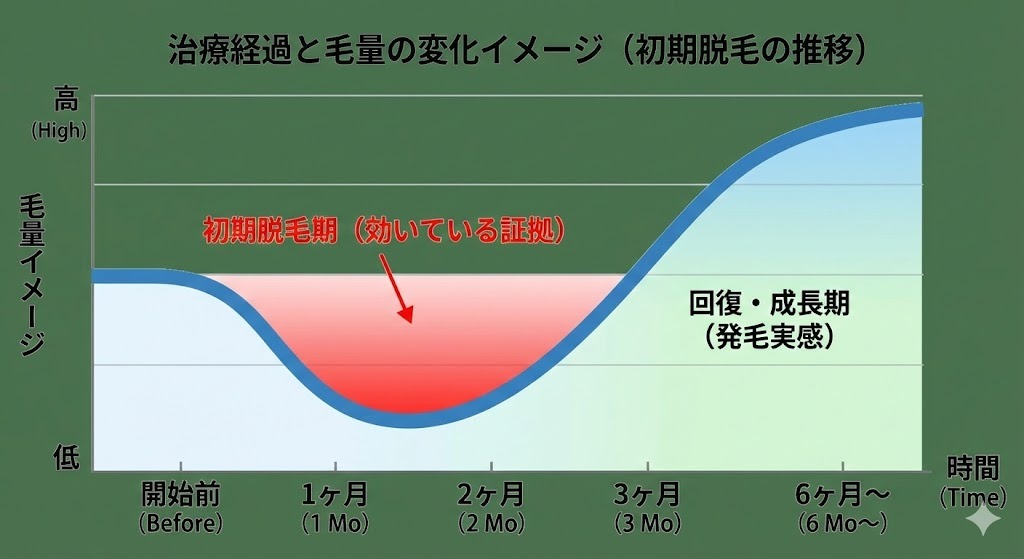 治療経過と毛量の変化イメージ（初期脱毛の推移）

高
(High)

毛量イメージ

低

初期脱毛期（効いている証拠）

回復・成長期
（発毛実感）

開始前
(Before)

1ヶ月
(1 Mo)

2ヶ月
(2 Mo)

3ヶ月
(3 Mo)

6ヶ月〜
(6 Mo〜)

時間
(Time)